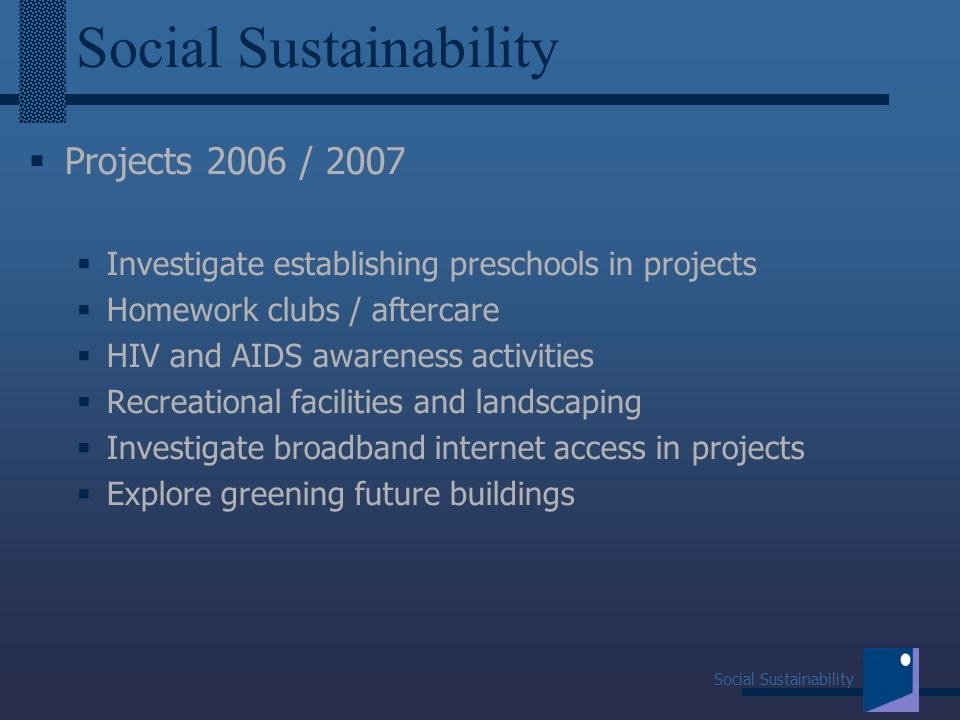 Social Sustainability

▪ Projects 2006 / 2007

▪ Investigate establishing preschools in projects
▪ Homework clubs / aftercare
▪ HIV and AIDS awareness activities
▪ Recreational facilities and landscaping
▪ Investigate broadband internet access in projects
▪ Explore greening future buildings

Social Sustainability